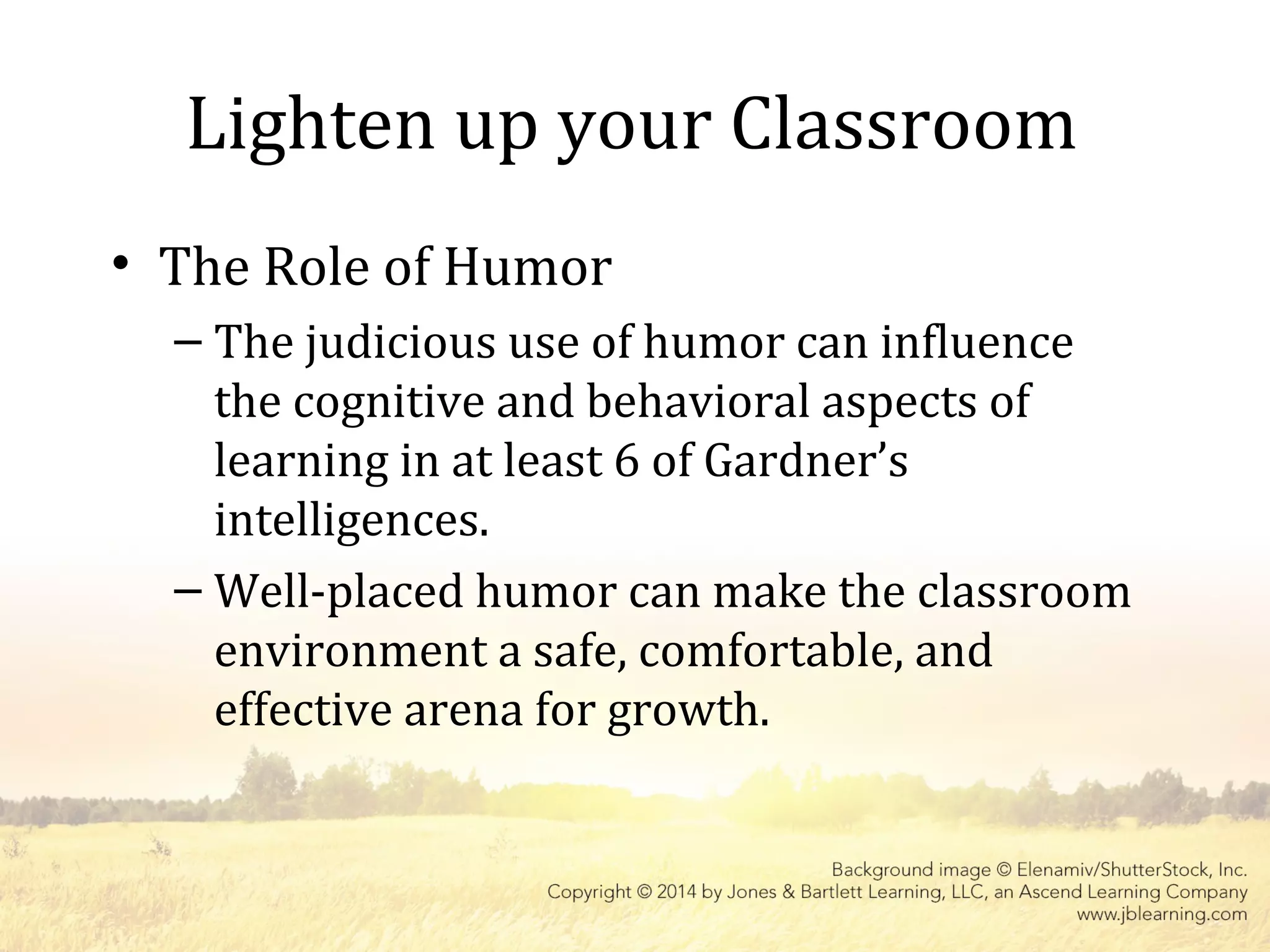 Lighten up your Classroom

• The Role of Humor
– The judicious use of humor can influence the cognitive and behavioral aspects of learning in at least 6 of Gardner's intelligences.
– Well-placed humor can make the classroom environment a safe, comfortable, and effective arena for growth.

Background image © Elenamiv/ShutterStock, Inc.
Copyright © 2014 by Jones & Bartlett Learning, LLC, an Ascend Learning Company
www.jblearning.com